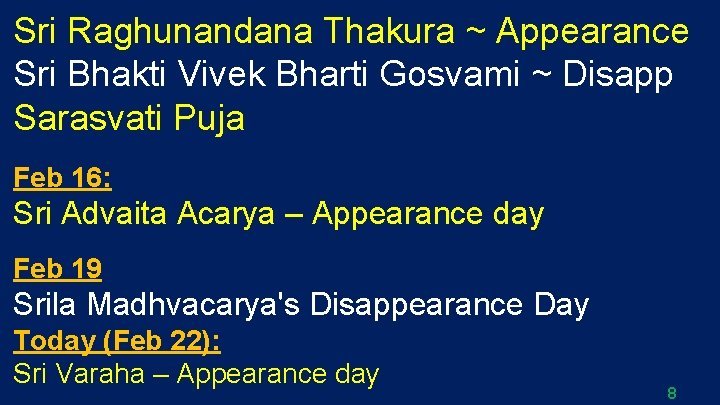 Sri Raghunandana Thakura ~ Appearance
Sri Bhakti Vivek Bharti Gosvami ~ Disapp
Sarasvati Puja

Feb 16:
Sri Advaita Acarya – Appearance day

Feb 19
Srila Madhvacarya's Disappearance Day
Today (Feb 22):
Sri Varaha – Appearance day

8